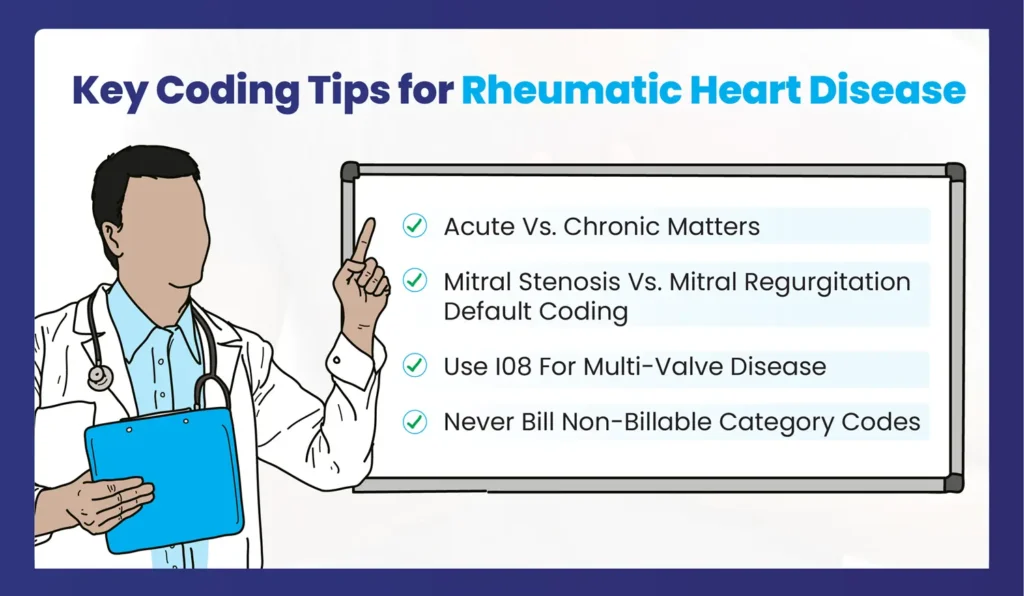 Key Coding Tips for Rheumatic Heart Disease

Acute Vs. Chronic Matters

Mitral Stenosis Vs. Mitral Regurgitation Default Coding

Use I08 For Multi-Valve Disease

Never Bill Non-Billable Category Codes